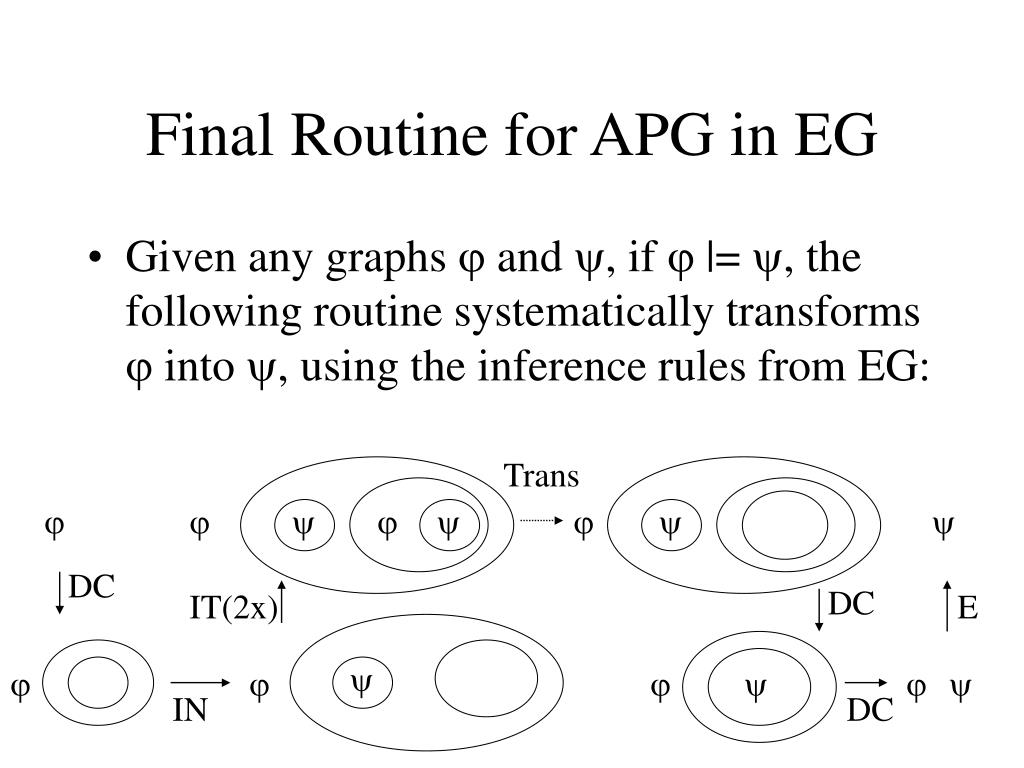 Final Routine for APG in EG

• Given any graphs φ and ψ, if φ |= ψ, the following routine systematically transforms φ into ψ, using the inference rules from EG:

Trans

φ

φ ψ φ ψ

φ ψ

ψ

DC

IT(2x)

DC

E

φ

IN

φ ψ

φ ψ

DC

φ ψ